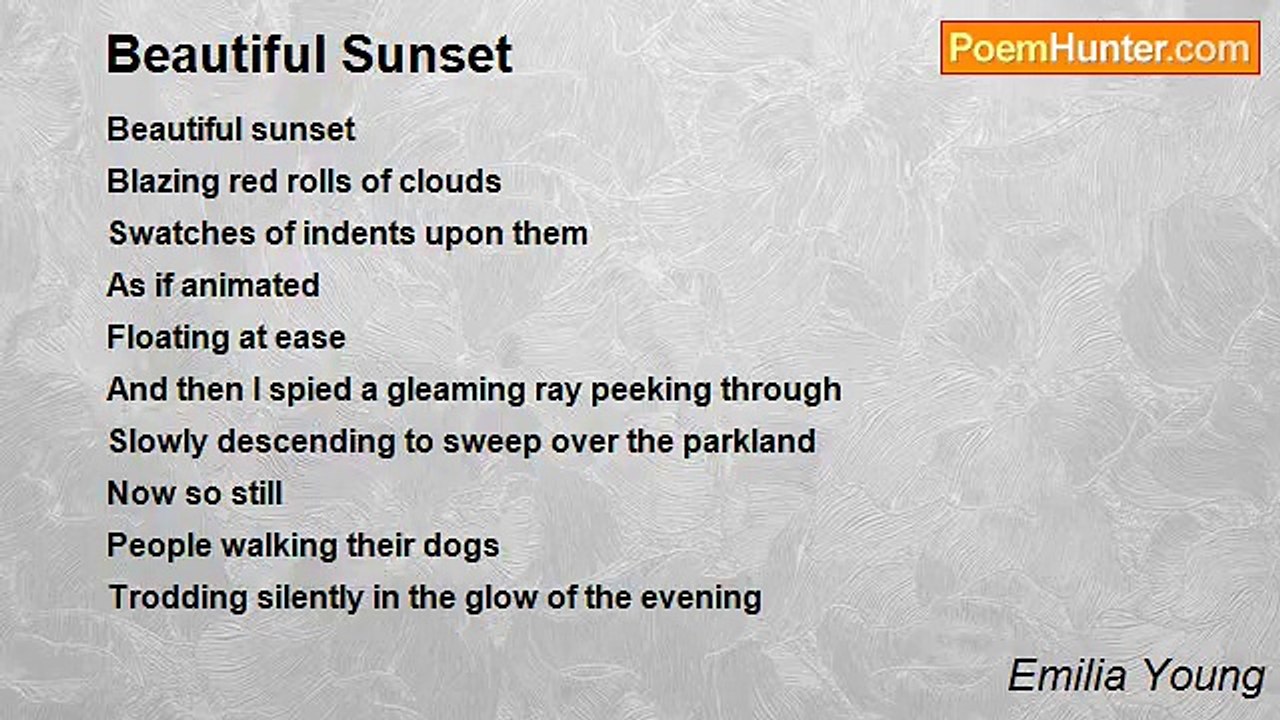 Beautiful Sunset

PoemHunter.com

Beautiful sunset
Blazing red rolls of clouds
Swatches of indents upon them
As if animated
Floating at ease
And then I spied a gleaming ray peeking through
Slowly descending to sweep over the parkland
Now so still
People walking their dogs
Trodding silently in the glow of the evening

Emilia Young